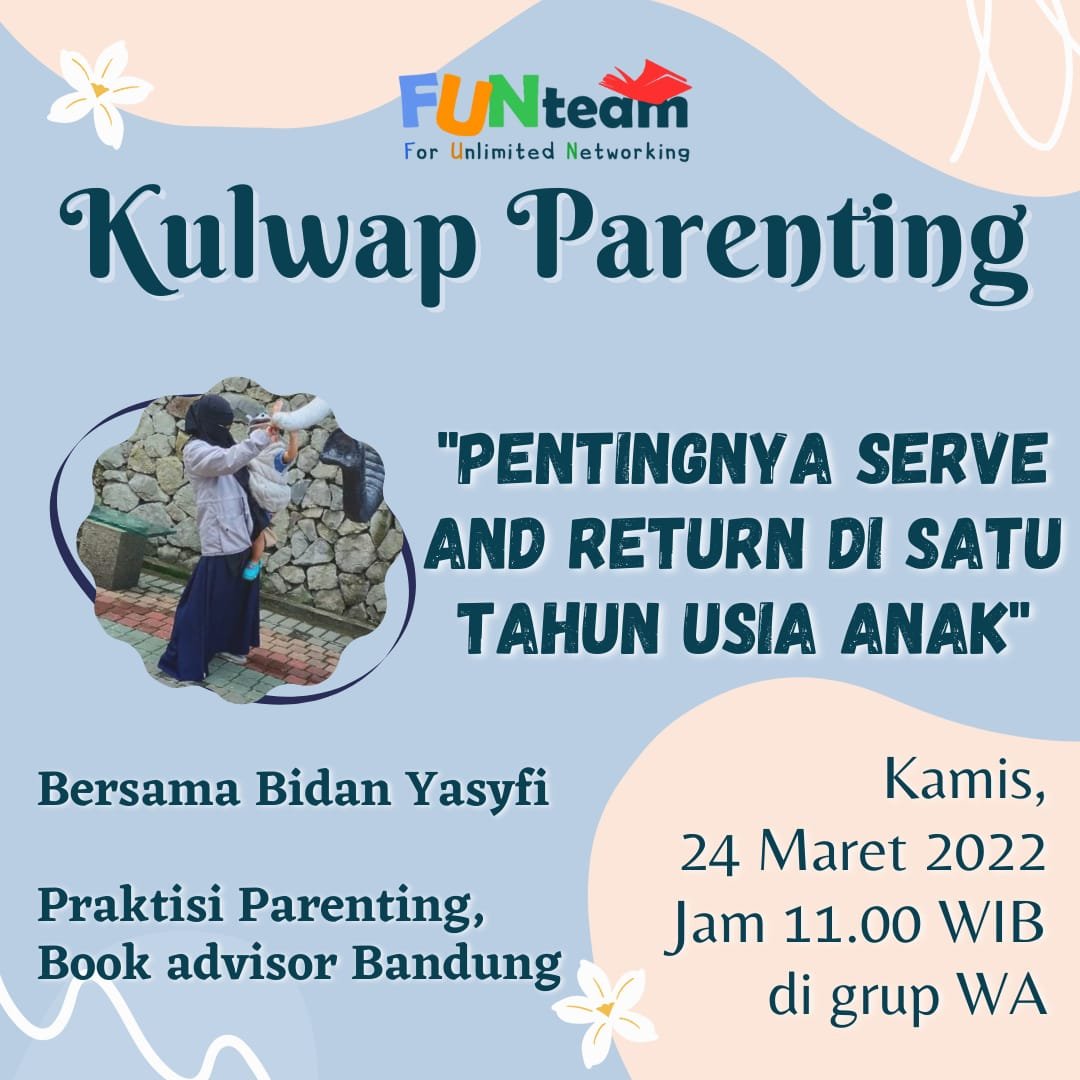 FUNteam
For Unlimited Networking

Kulwap Parenting

"PENTINGNYA SERVE AND RETURN DI SATU TAHUN USIA ANAK"

Bersama Bidan Yasyfi

Praktisi Parenting, Book advisor Bandung

Kamis, 24 Maret 2022 Jam 11.00 WIB di grup WA